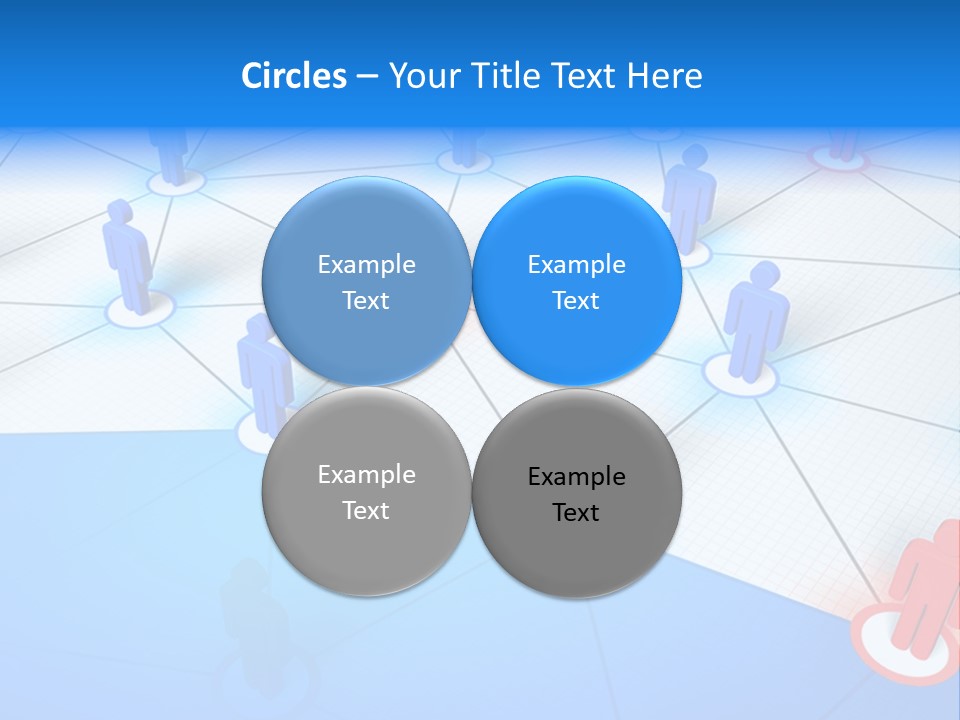 Circles – Your Title Text Here

Example Text

Example Text

Example Text

Example Text